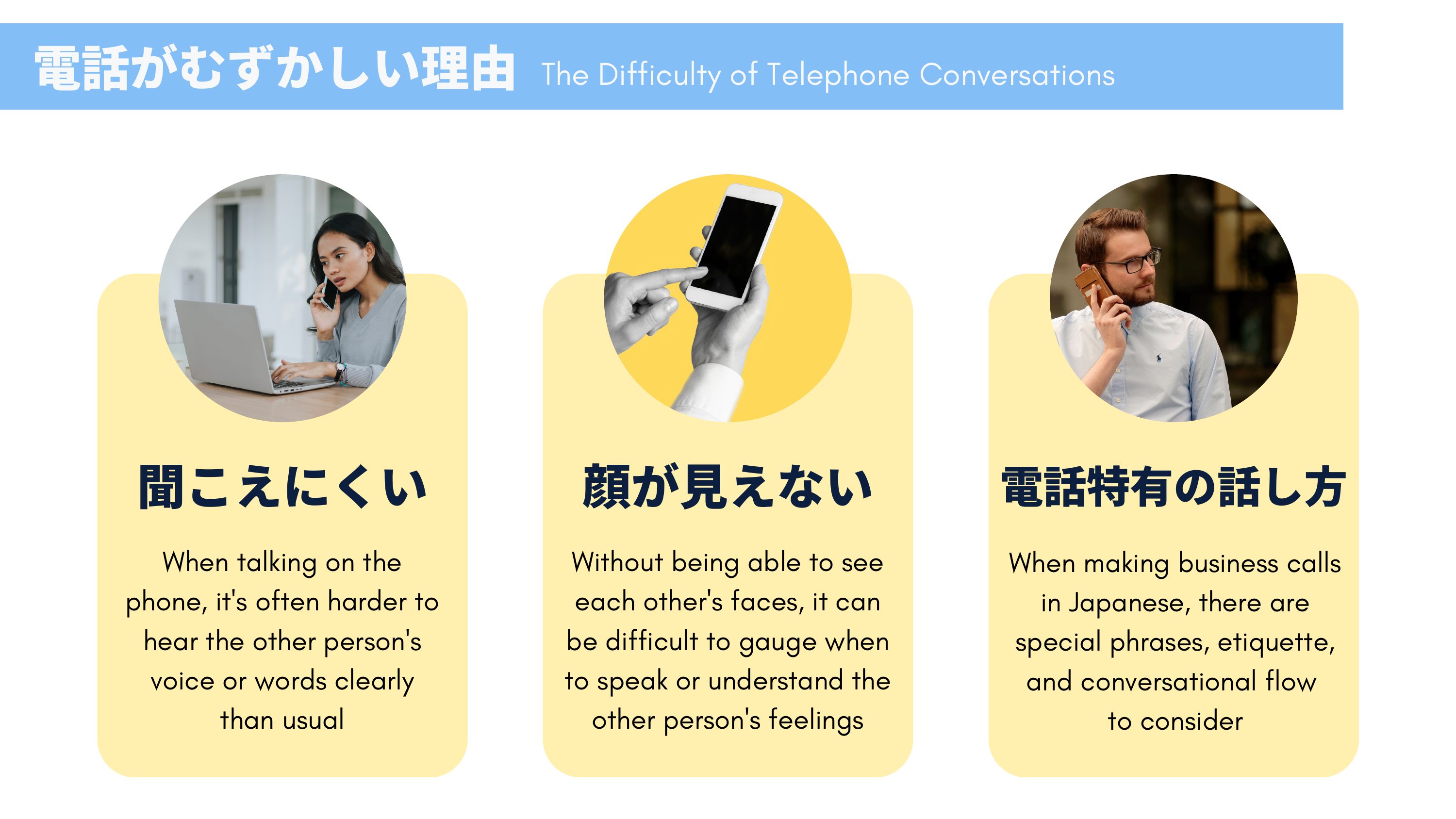 電話がむずかしい理由 The Difficulty of Telephone Conversations

聞こえにくい

When talking on the phone, it's often harder to hear the other person's voice or words clearly than usual

顔が見えない

Without being able to see each other's faces, it can be difficult to gauge when to speak or understand the other person's feelings

電話特有の話し方

When making business calls in Japanese, there are special phrases, etiquette, and conversational flow to consider